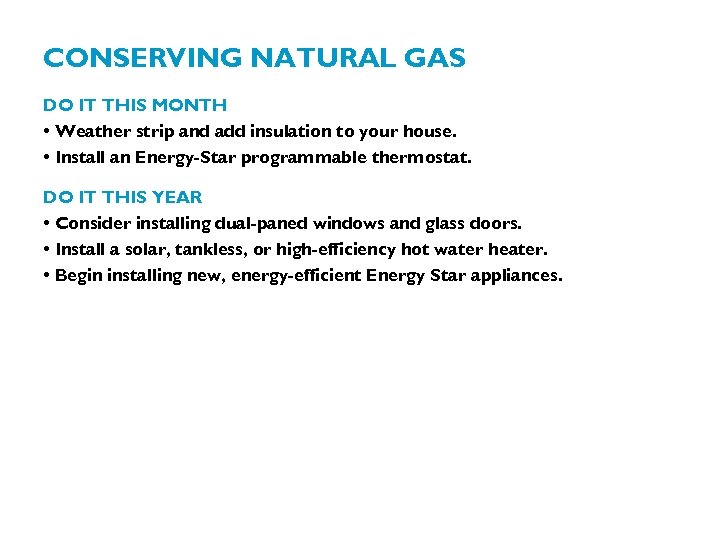 CONSERVING NATURAL GAS

DO IT THIS MONTH

• Weather strip and add insulation to your house.

• Install an Energy-Star programmable thermostat.

DO IT THIS YEAR

• Consider installing dual-paned windows and glass doors.

• Install a solar, tankless, or high-efficiency hot water heater.

• Begin installing new, energy-efficient Energy Star appliances.